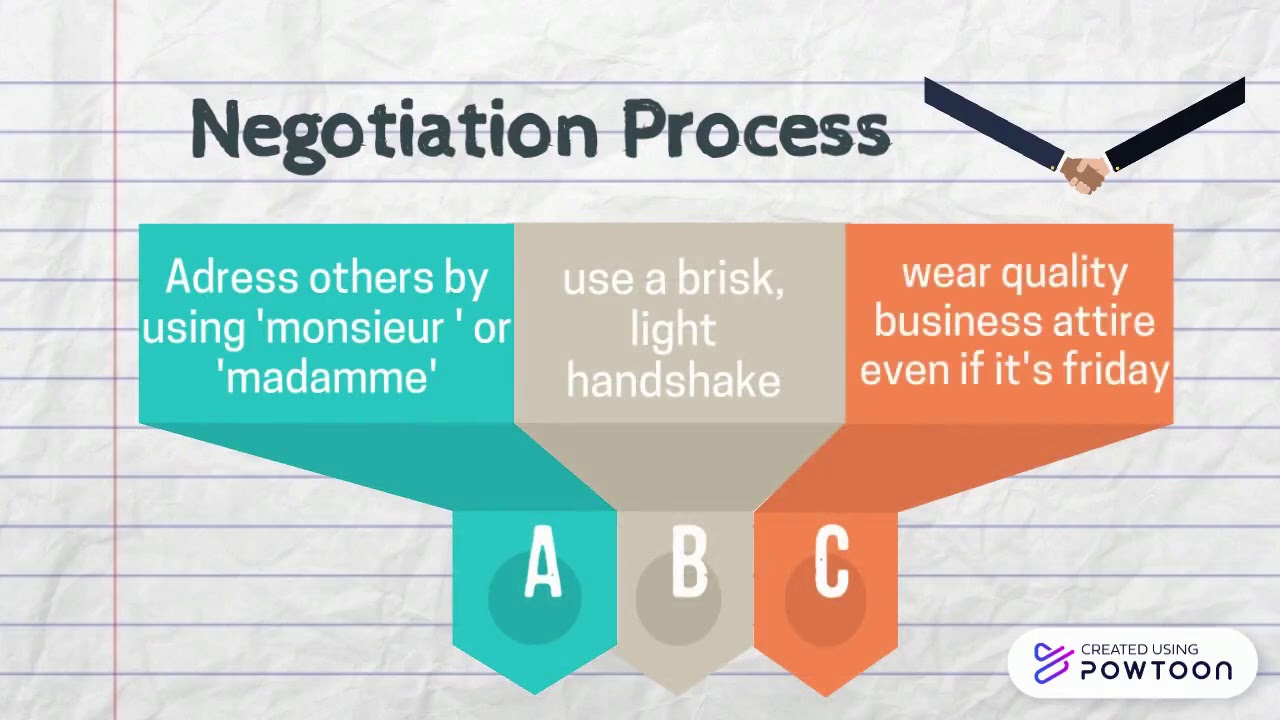 Negotiation Process

Adress others by using 'monsieur ' or 'madamme'

use a brisk, light handshake

wear quality business attire even if it's friday

A

B

C

CREATED USING
POWTOON